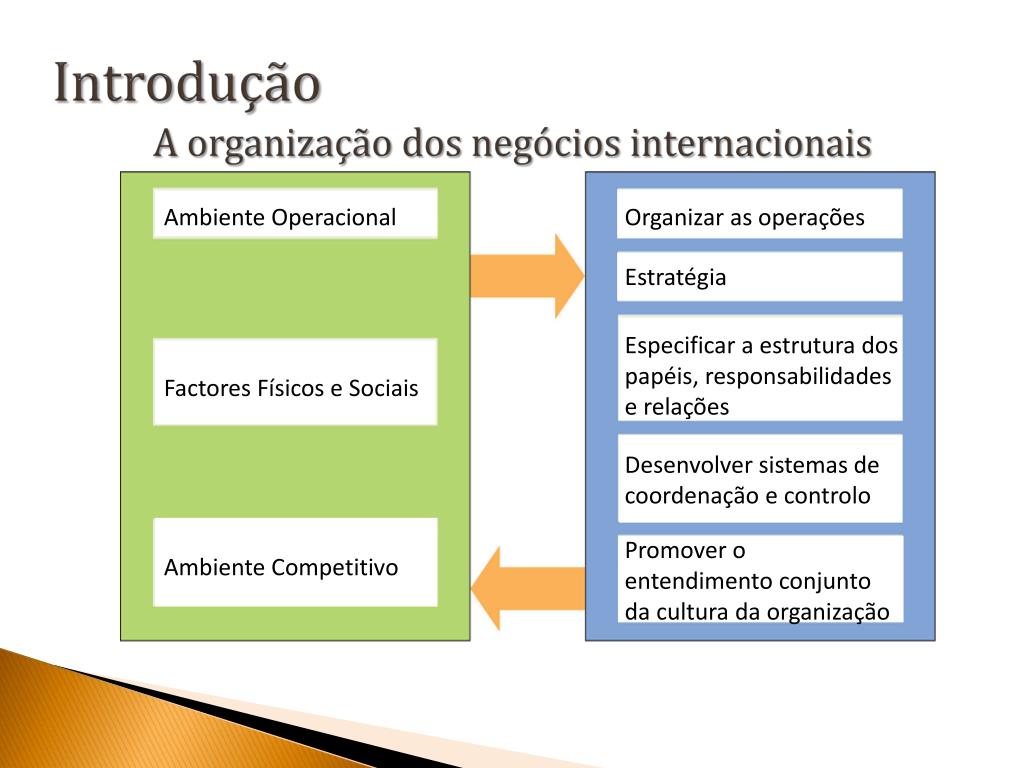 Introdução

A organização dos negócios internacionais

Ambiente Operacional

Factores Físicos e Sociais

Ambiente Competitivo

Organizar as operações

Estratégia

Especificar a estrutura dos papéis, responsabilidades e relações

Desenvolver sistemas de coordenação e controlo

Promover o entendimento conjunto da cultura da organização